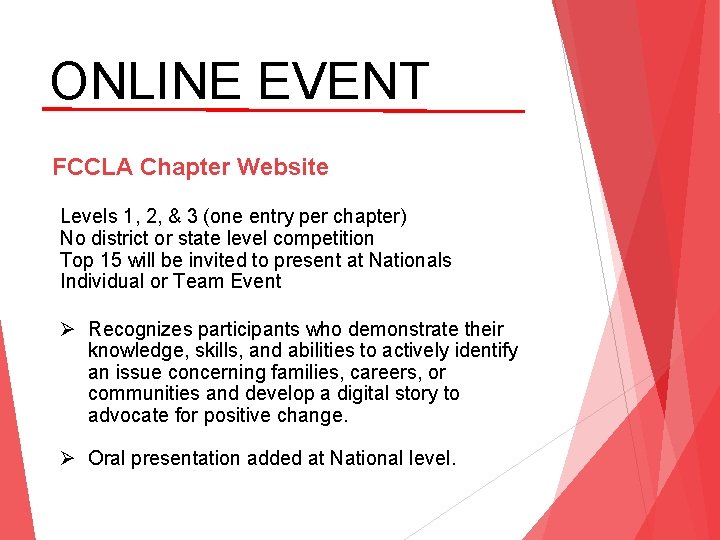 ONLINE EVENT

FCCLA Chapter Website

Levels 1, 2, & 3 (one entry per chapter)
No district or state level competition
Top 15 will be invited to present at Nationals
Individual or Team Event

➢ Recognizes participants who demonstrate their knowledge, skills, and abilities to actively identify an issue concerning families, careers, or communities and develop a digital story to advocate for positive change.

➢ Oral presentation added at National level.